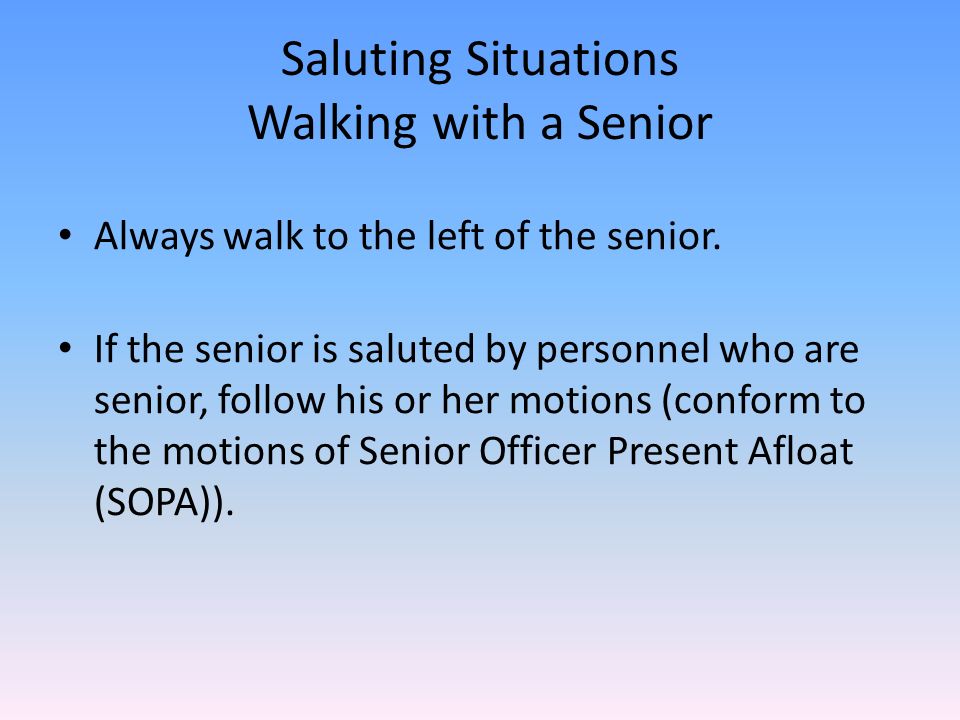 Saluting Situations
Walking with a Senior

• Always walk to the left of the senior.

• If the senior is saluted by personnel who are senior, follow his or her motions (conform to the motions of Senior Officer Present Afloat (SOPA)).